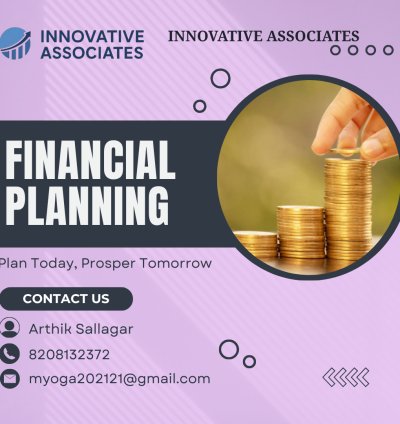 INNOVATIVE ASSOCIATES

INNOVATIVE ASSOCIATES

FINANCIAL PLANNING

Plan Today, Prosper Tomorrow

CONTACT US

Arthik Sallagar

8208132372

myoga202121@gmail.com